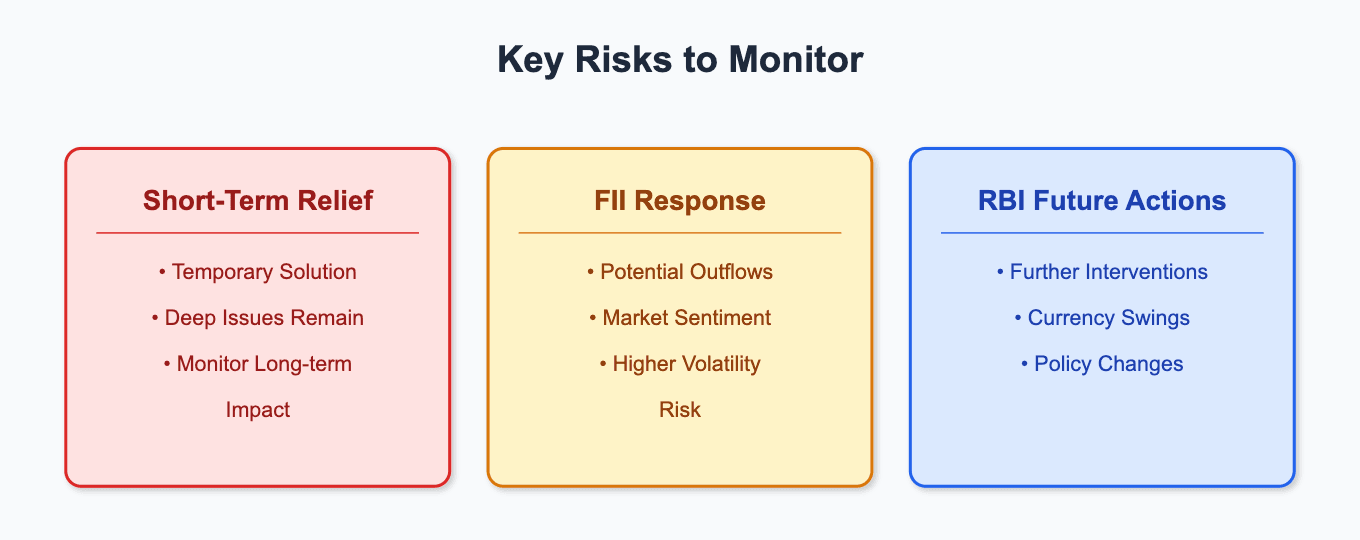 Key Risks to Monitor

Short-Term Relief

• Temporary Solution
• Deep Issues Remain
• Monitor Long-term Impact

FII Response

• Potential Outflows
• Market Sentiment
• Higher Volatility Risk

RBI Future Actions

• Further Interventions
• Currency Swings
• Policy Changes